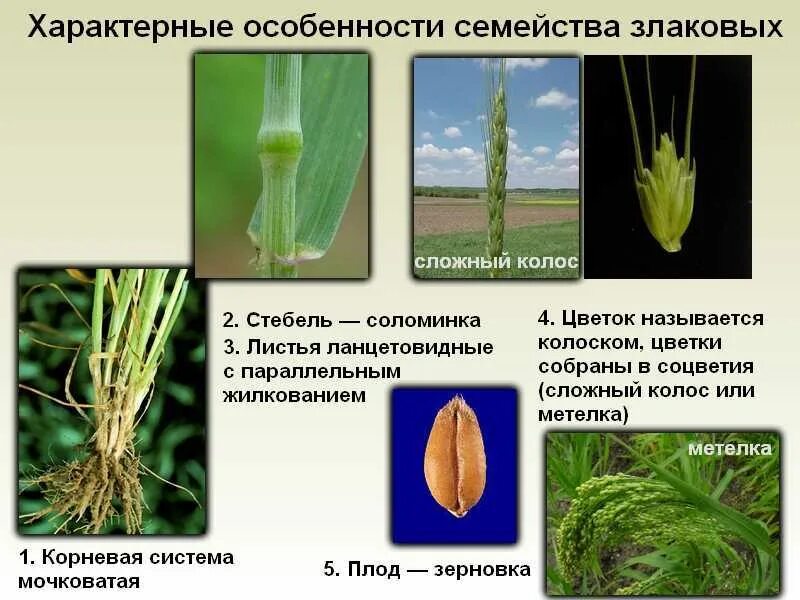 Характерные особенности семейства злаковых

сложный колос

2. Стебель — соломинка

3. Листья ланцетовидные с параллельным жилкованием

4. Цветок называется колоском, цветки собраны в соцветия (сложный колос или метелка)

метелка

1. Корневая система мочковатая

5. Плод — зерновка